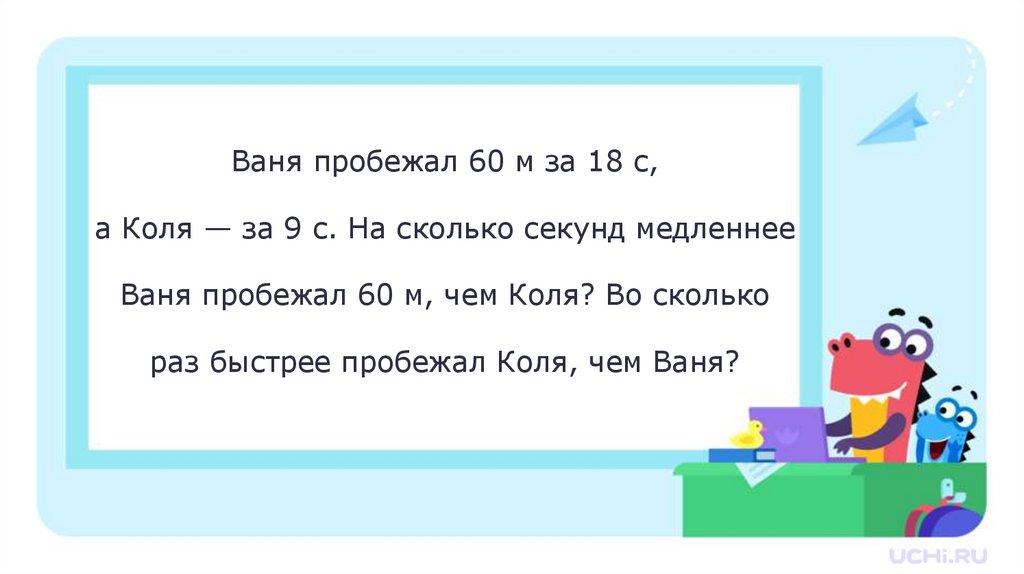 Ваня пробежал 60 м за 18 с,

а Коля — за 9 с. На сколько секунд медленнее

Ваня пробежал 60 м, чем Коля? Во сколько

раз быстрее пробежал Коля, чем Ваня?

UCHi.RU